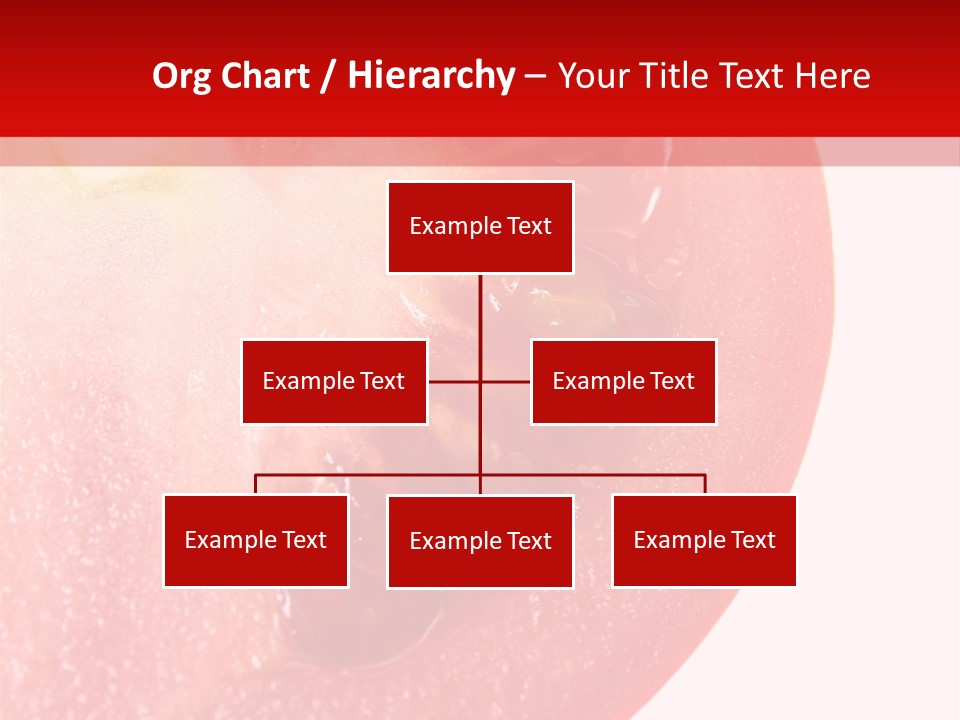 Org Chart / Hierarchy – Your Title Text Here

Example Text

Example Text

Example Text

Example Text

Example Text

Example Text